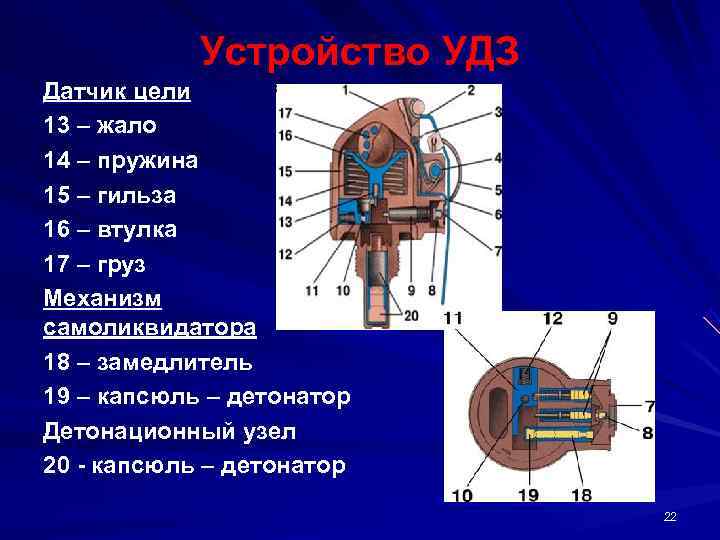 Устройство УДЗ

Датчик цели

13 – жало

14 – пружина

15 – гильза

16 – втулка

17 – груз

Механизм самоликвидатора

18 – замедлитель

19 – капсюль – детонатор

Детонационный узел

20 - капсюль – детонатор

1 2 3 4 5 6 7 8 9 10 11 12 13 14 15 16 17 20

11 12 9 7 8 10 19 18

22